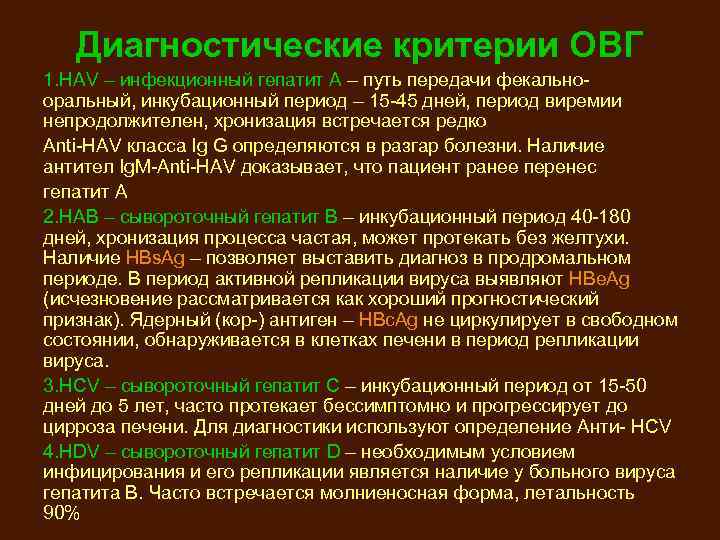 Диагностические критерии ОВГ

1.HAV – инфекционный гепатит А – путь передачи фекально-оральный, инкубационный период – 15-45 дней, период виремии непродолжителен, хронизация встречается редко

Anti-HAV класса Ig G определяются в разгар болезни. Наличие антител IgM-Anti-HAV доказывает, что пациент ранее перенес гепатит А

2.HAB – сывороточный гепатит В – инкубационный период 40-180 дней, хронизация процесса частая, может протекать без желтухи. Наличие HBsAg – позволяет выставить диагноз в продромальном периоде. В период активной репликации вируса выявляют HBeAg (исчезновение рассматривается как хороший прогностический признак). Ядерный (кор-) антиген – HBcAg не циркулирует в свободном состоянии, обнаруживается в клетках печени в период репликации вируса.

3.HCV – сывороточный гепатит С – инкубационный период от 15-50 дней до 5 лет, часто протекает бессимптомно и прогрессирует до цирроза печени. Для диагностики используют определение Анти- HCV

4.HDV – сывороточный гепатит D – необходимым условием инфицирования и его репликации является наличие у больного вируса гепатита В. Часто встречается молниеносная форма, летальность 90%